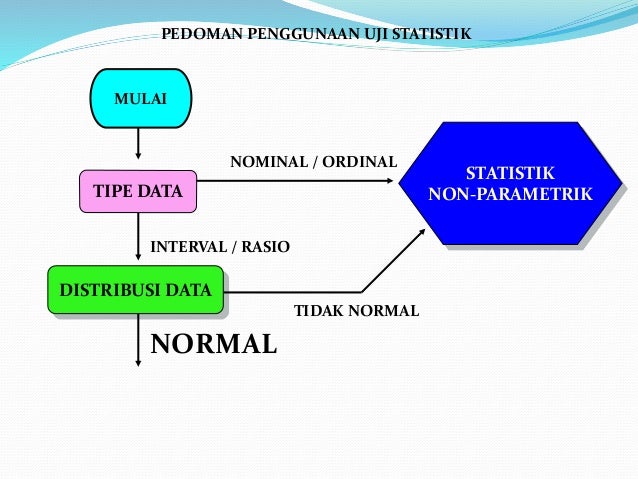 PEDOMAN PENGGUNAAN UJI STATISTIK

MULAI

TIPE DATA

NOMINAL / ORDINAL

STATISTIK NON-PARAMETRIK

INTERVAL / RASIO

DISTRIBUSI DATA

TIDAK NORMAL

NORMAL